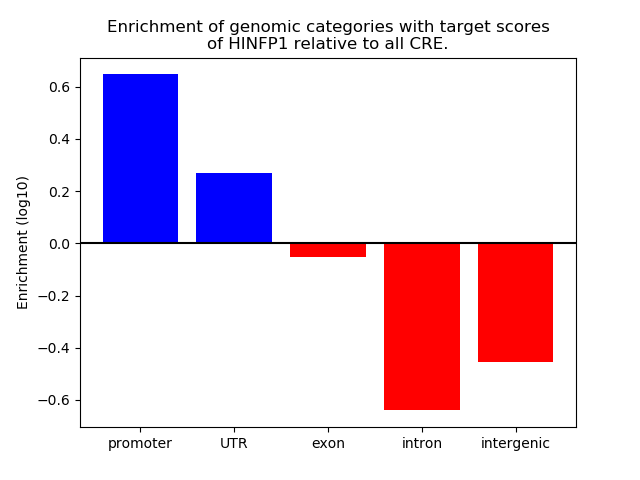 Enrichment of genomic categories with target scores of HINFP1 relative to all CRE.

Enrichment (log10)

0.6
0.4
0.2
0.0
−0.2
−0.4
−0.6

promoter
UTR
exon
intron
intergenic